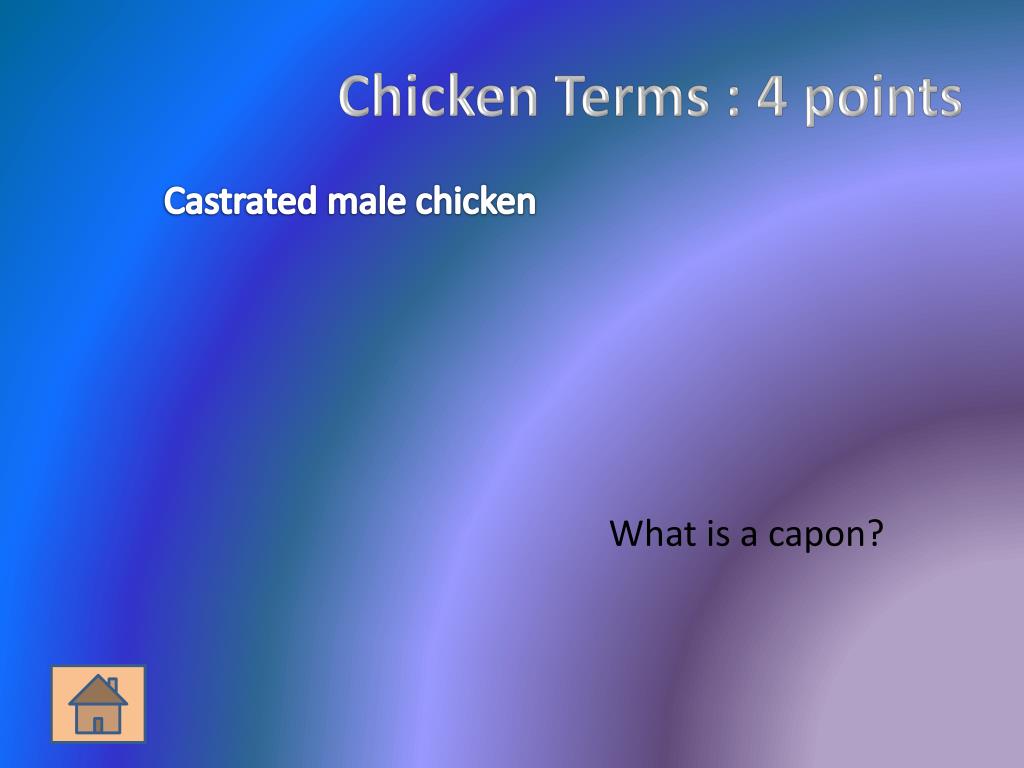 Chicken Terms : 4 points

Castrated male chicken

What is a capon?